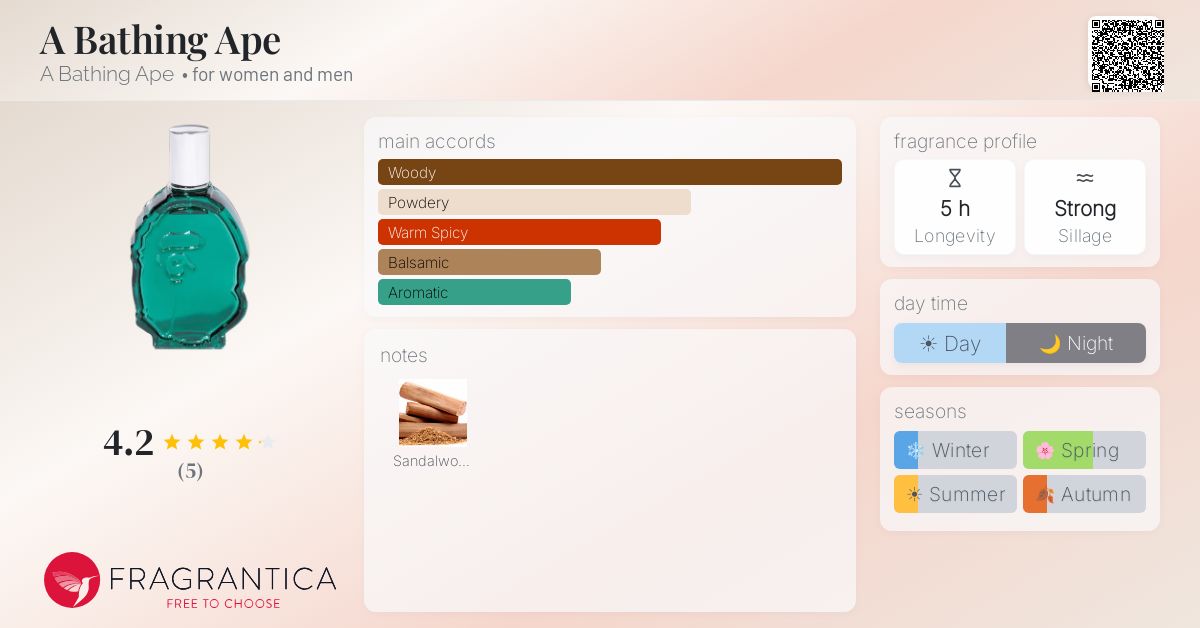 A Bathing Ape
A Bathing Ape • for women and men

4.2
(5)

FRAGRANTICA
FREE TO CHOOSE

main accords
Woody
Powdery
Warm Spicy
Balsamic
Aromatic

notes
Sandalwo...

fragrance profile
5 h
Longevity
Strong
Sillage

day time
Day
Night

seasons
Winter
Spring
Summer
Autumn